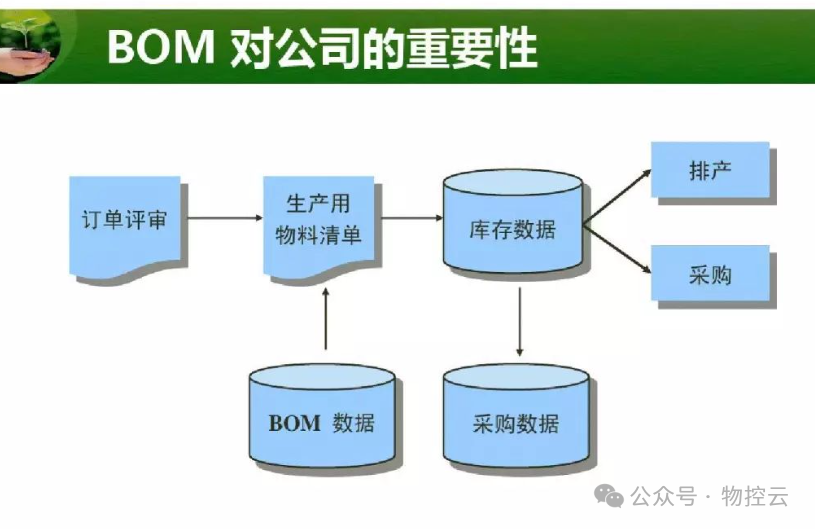 BOM 对公司的重要性

订单评审

生产用物料清单

库存数据

排产

采购

BOM 数据

采购数据

公众号 · 物控云